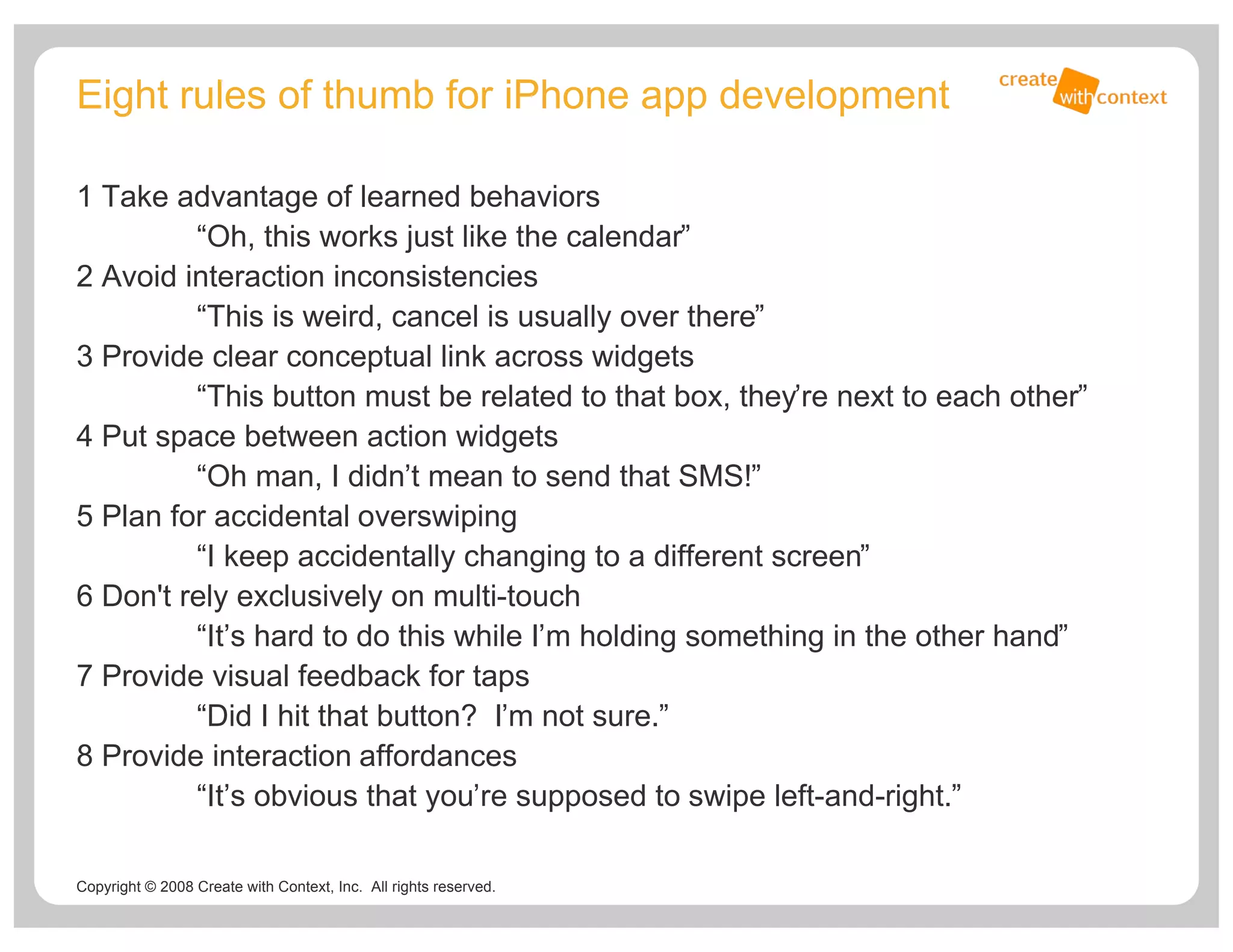 Eight rules of thumb for iPhone app development

create with context

1 Take advantage of learned behaviors
“Oh, this works just like the calendar”
2 Avoid interaction inconsistencies
“This is weird, cancel is usually over there”
3 Provide clear conceptual link across widgets
“This button must be related to that box, they’re next to each other”
4 Put space between action widgets
“Oh man, I didn’t mean to send that SMS!”
5 Plan for accidental overswiping
“I keep accidentally changing to a different screen”
6 Don't rely exclusively on multi-touch
“It’s hard to do this while I’m holding something in the other hand”
7 Provide visual feedback for taps
“Did I hit that button? I’m not sure.”
8 Provide interaction affordances
“It’s obvious that you’re supposed to swipe left-and-right.”

Copyright © 2008 Create with Context, Inc. All rights reserved.